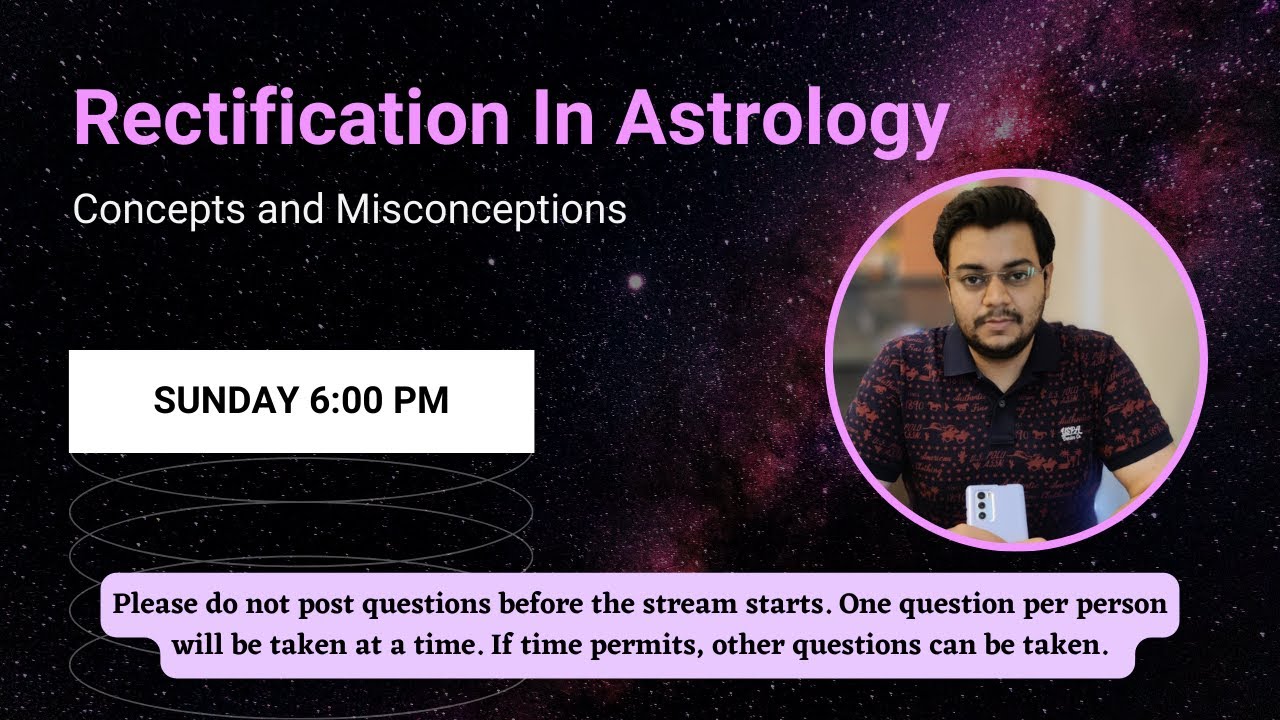 Rectification In Astrology

Concepts and Misconceptions

SUNDAY 6:00 PM

Please do not post questions before the stream starts. One question per person will be taken at a time. If time permits, other questions can be taken.